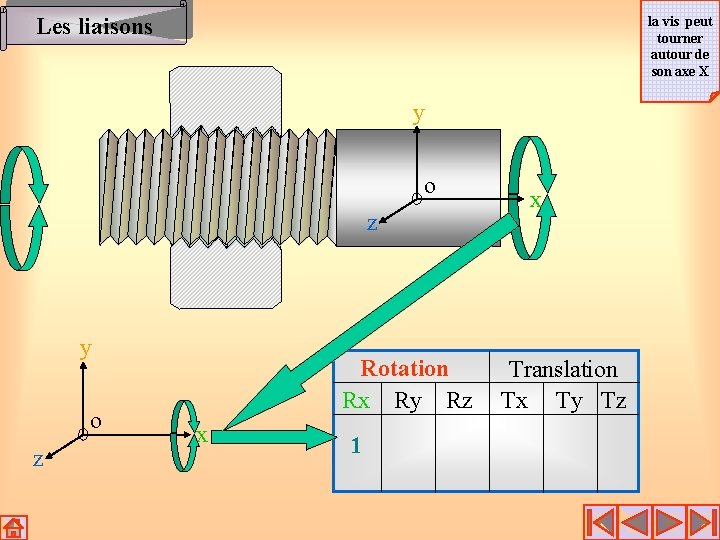 Les liaisons

la vis peut tourner autour de son axe X

y
o
x
z

y
o
x
z

| Rotation | | | Translation | | |
|---|---|---|---|---|---|
| Rx | Ry | Rz | Tx | Ty | Tz |
| 1 | | | | | |